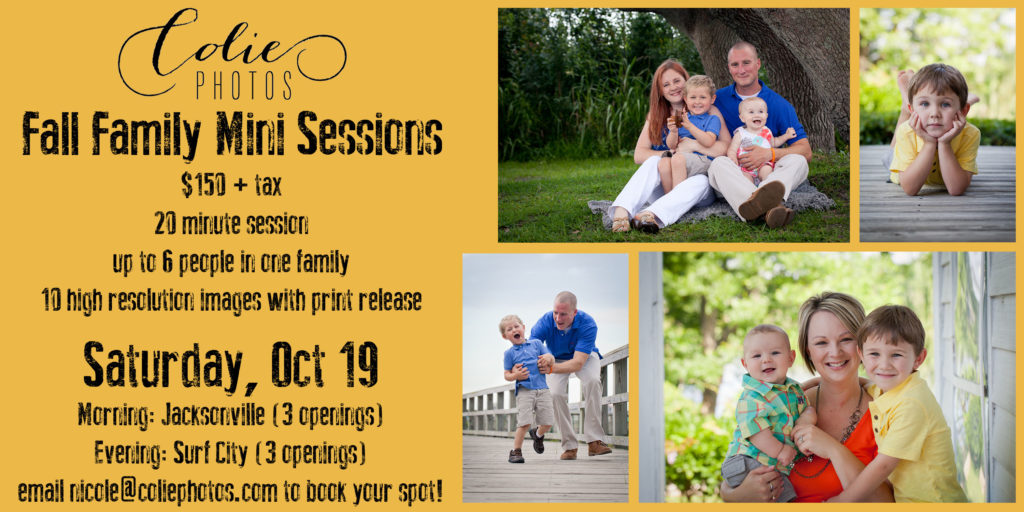 Colie
PHOTOS

Fall Family Mini Sessions

$150 + tax
20 minute session
up to 6 people in one family
10 high resolution images with print release

Saturday, Oct 19

Morning: Jacksonville (3 openings)
Evening: Surf City (3 openings)
email nicole@coliephotos.com to book your spot!